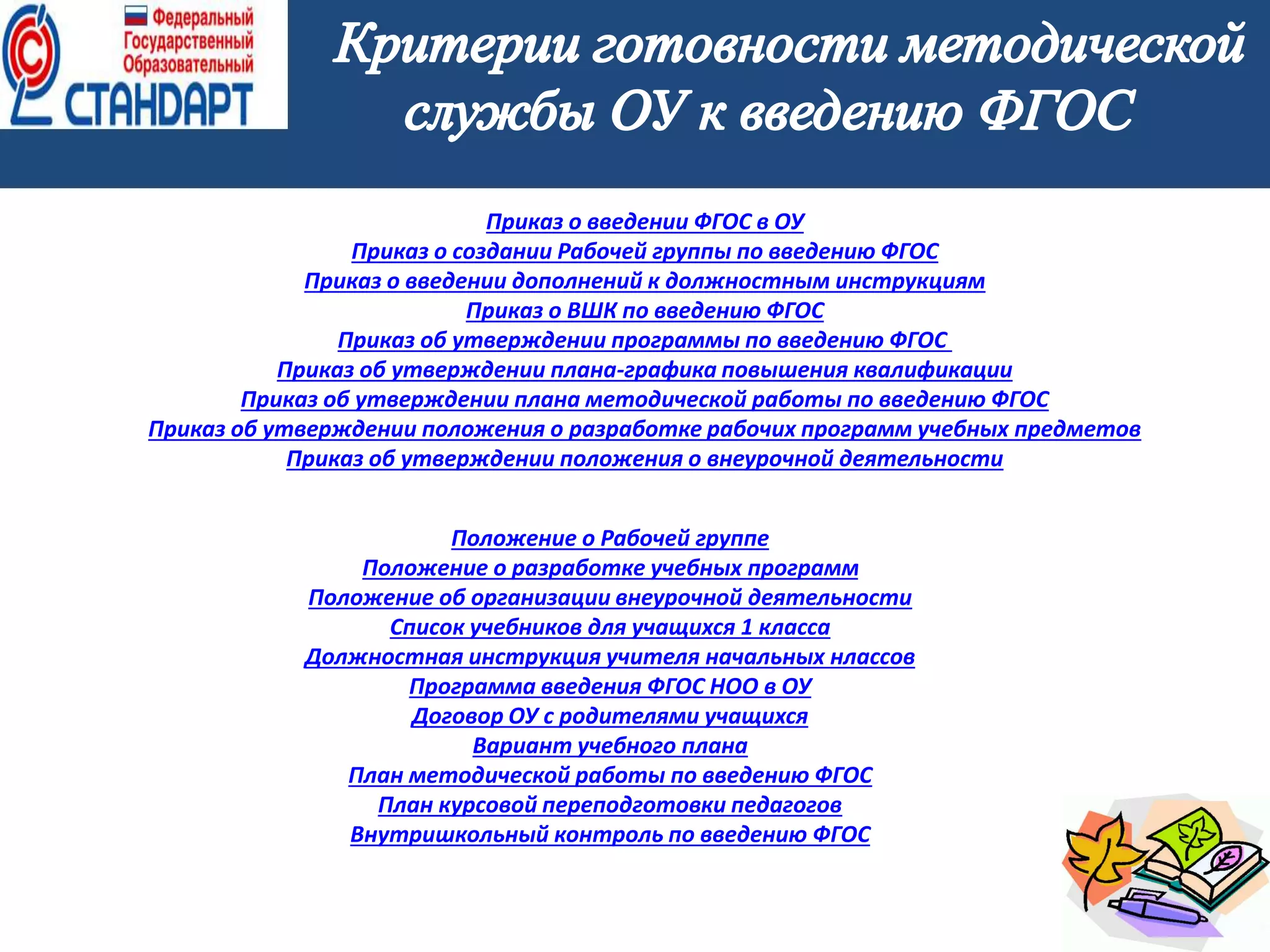 Федеральный Государственный Образовательный СТАНДАРТ

Критерии готовности методической службы ОУ к введению ФГОС

Приказ о введении ФГОС в ОУ
Приказ о создании Рабочей группы по введению ФГОС
Приказ о введении дополнений к должностным инструкциям
Приказ о ВШК по введению ФГОС
Приказ об утверждении программы по введению ФГОС
Приказ об утверждении плана-графика повышения квалификации
Приказ об утверждении плана методической работы по введению ФГОС
Приказ об утверждении положения о разработке рабочих программ учебных предметов
Приказ об утверждении положения о внеурочной деятельности

Положение о Рабочей группе
Положение о разработке учебных программ
Положение об организации внеурочной деятельности
Список учебников для учащихся 1 класса
Должностная инструкция учителя начальных нлассов
Программа введения ФГОС НОО в ОУ
Договор ОУ с родителями учащихся
Вариант учебного плана
План методической работы по введению ФГОС
План курсовой переподготовки педагогов
Внутришкольный контроль по введению ФГОС